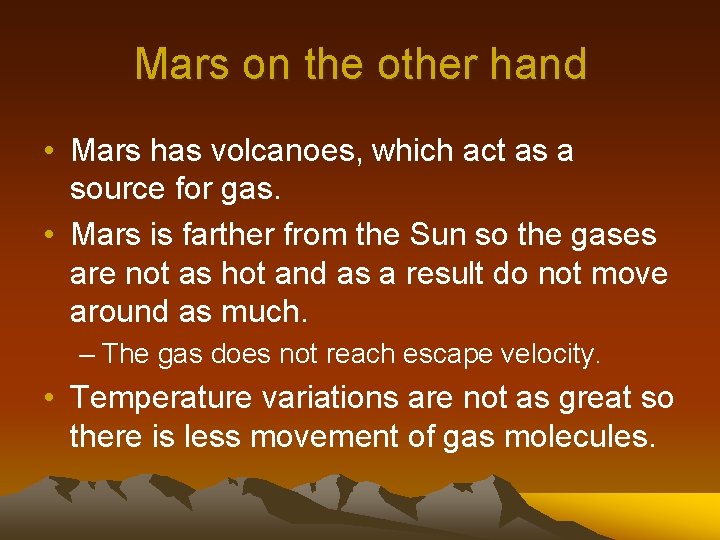 Mars on the other hand

• Mars has volcanoes, which act as a source for gas.
• Mars is farther from the Sun so the gases are not as hot and as a result do not move around as much.
– The gas does not reach escape velocity.
• Temperature variations are not as great so there is less movement of gas molecules.